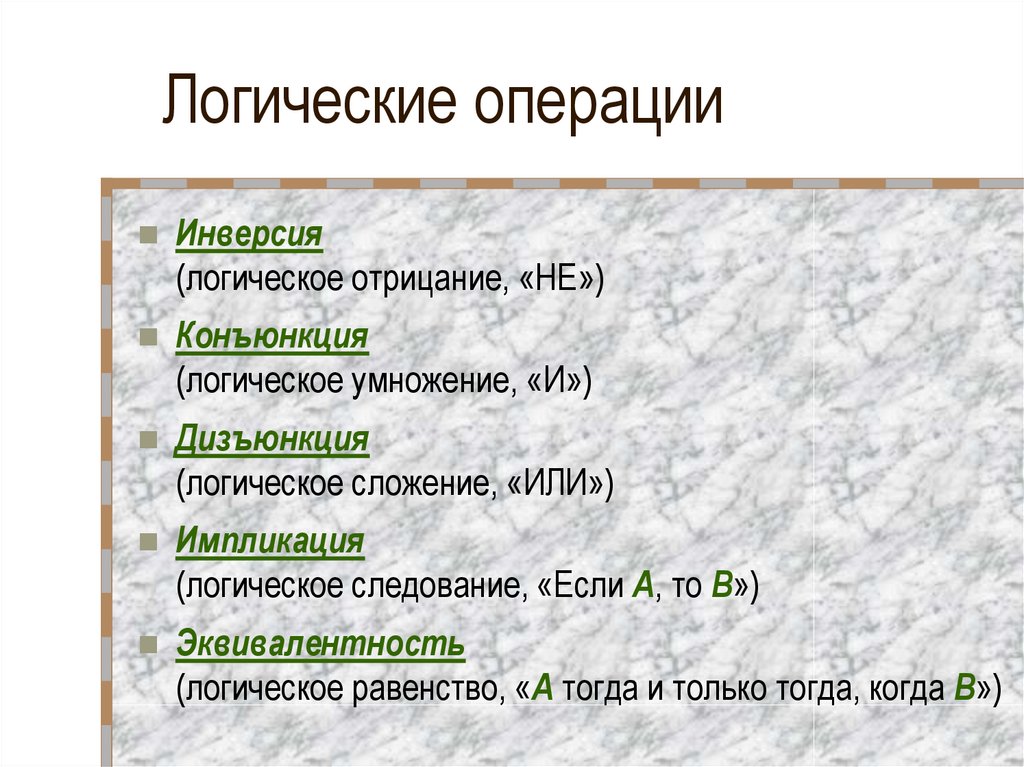 Логические операции

Инверсия
(логическое отрицание, «НЕ»)

Конъюнкция
(логическое умножение, «И»)

Дизъюнкция
(логическое сложение, «ИЛИ»)

Импликация
(логическое следование, «Если A, то B»)

Эквивалентность
(логическое равенство, «A тогда и только тогда, когда B»)